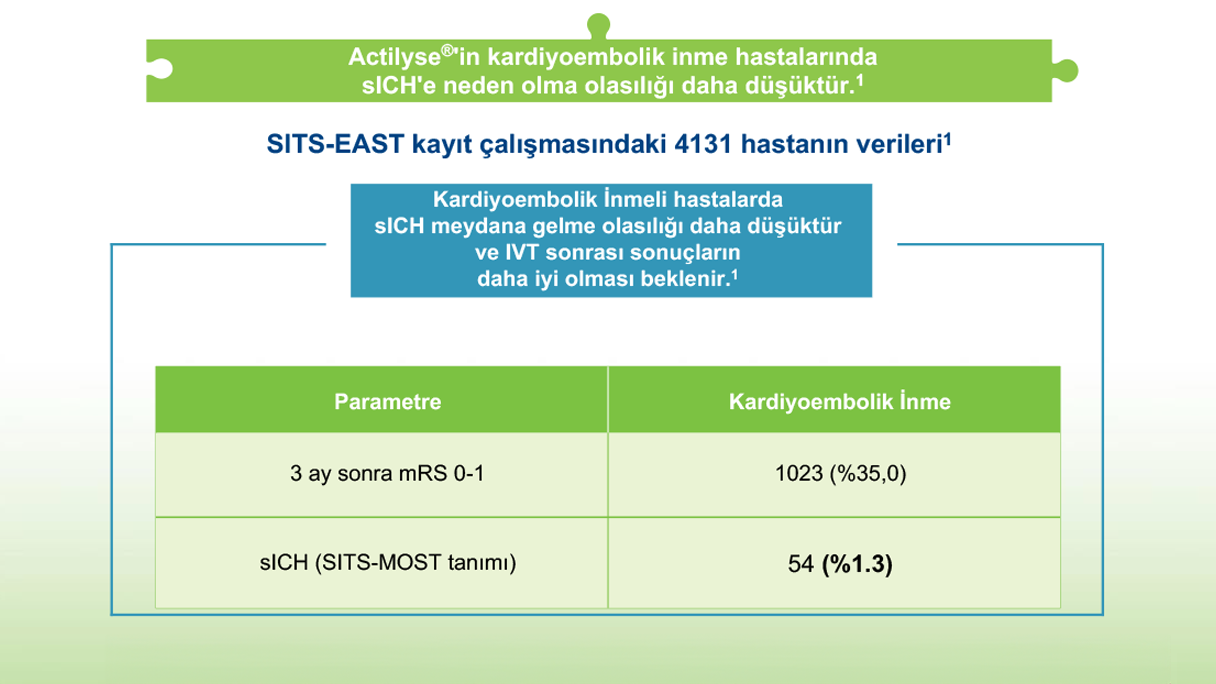 Actilyse®'in kardiyoembolik inme hastalarında sICH'e neden olma olasılığı daha düşüktür.$^1$

SITS-EAST kayıt çalışmasındaki 4131 hastanın verileri$^1$

Kardiyoembolik İnmeli hastalarda sICH meydana gelme olasılığı daha düşüktür ve IVT sonrası sonuçların daha iyi olması beklenir.$^1$

| Parametre | Kardiyoembolik İnme |
|---|---|
| 3 ay sonra mRS 0-1 | 1023 (%35,0) |
| sICH (SITS-MOST tanımı) | 54 **(%1.3)** |